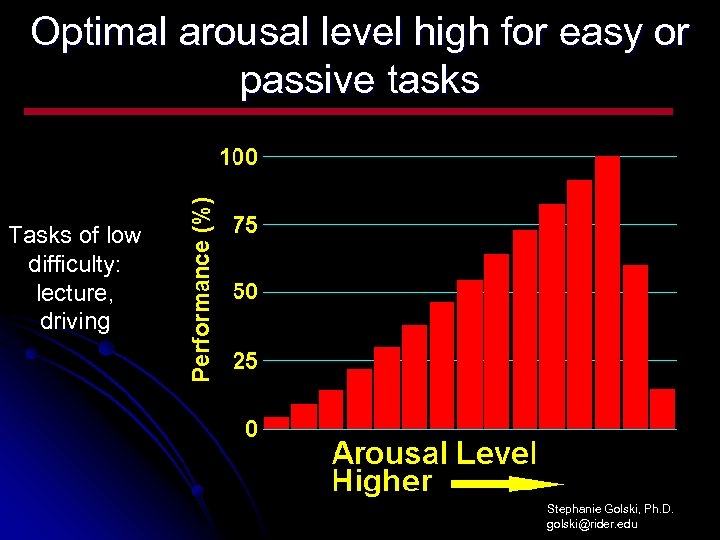 Optimal arousal level high for easy or passive tasks

Tasks of low difficulty: lecture, driving

Performance (%)

100
75
50
25
0

Arousal Level
Higher

Stephanie Golski, Ph.D.
golski@rider.edu